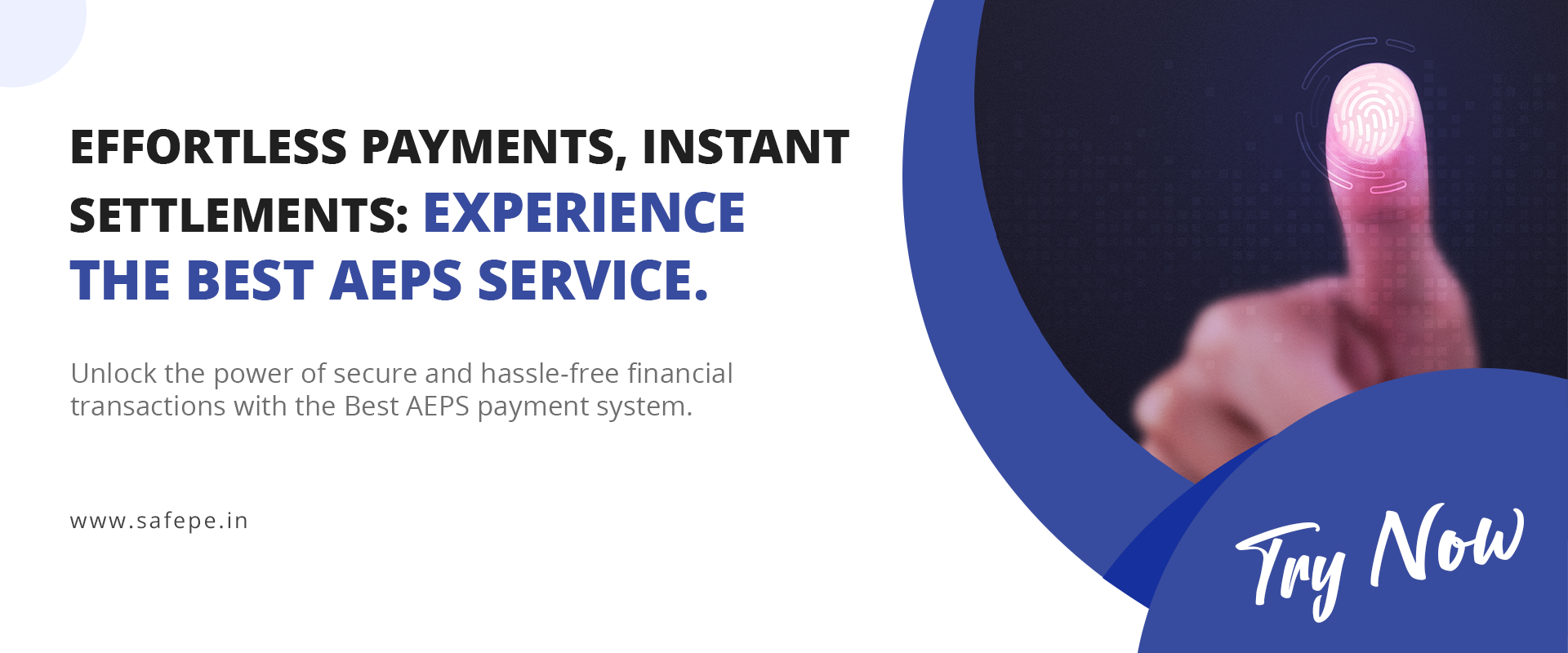 EFFORTLESS PAYMENTS, INSTANT SETTLEMENTS: EXPERIENCE THE BEST AEPS SERVICE.

Unlock the power of secure and hassle-free financial transactions with the Best AEPS payment system.

www.safepe.in

Try Now